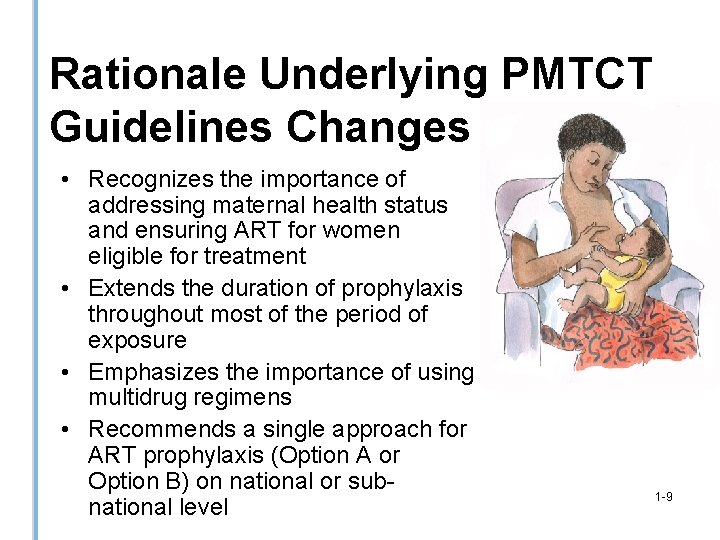 Rationale Underlying PMTCT Guidelines Changes

• Recognizes the importance of addressing maternal health status and ensuring ART for women eligible for treatment
• Extends the duration of prophylaxis throughout most of the period of exposure
• Emphasizes the importance of using multidrug regimens
• Recommends a single approach for ART prophylaxis (Option A or Option B) on national or sub-national level

1-9